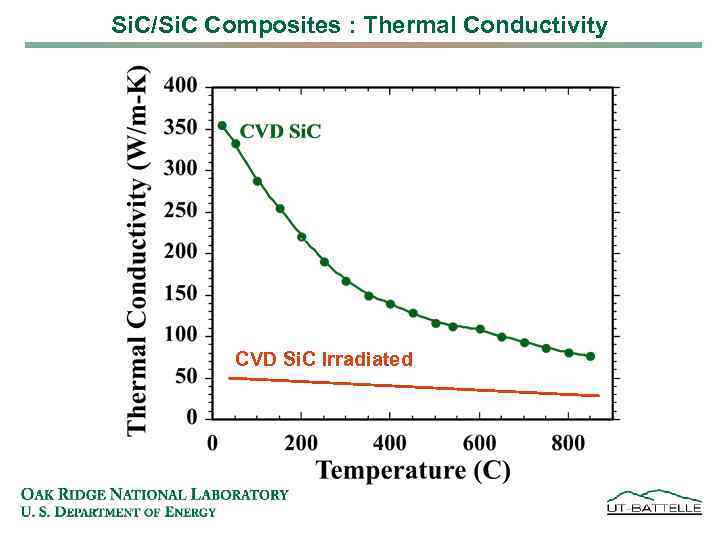 SiC/SiC Composites : Thermal Conductivity

Thermal Conductivity (W/m-K)

400
350
300
250
200
150
100
50
0

CVD SiC

CVD SiC Irradiated

0
200
400
600
800

Temperature (C)

OAK RIDGE NATIONAL LABORATORY
U. S. DEPARTMENT OF ENERGY

UT-BATTELLE